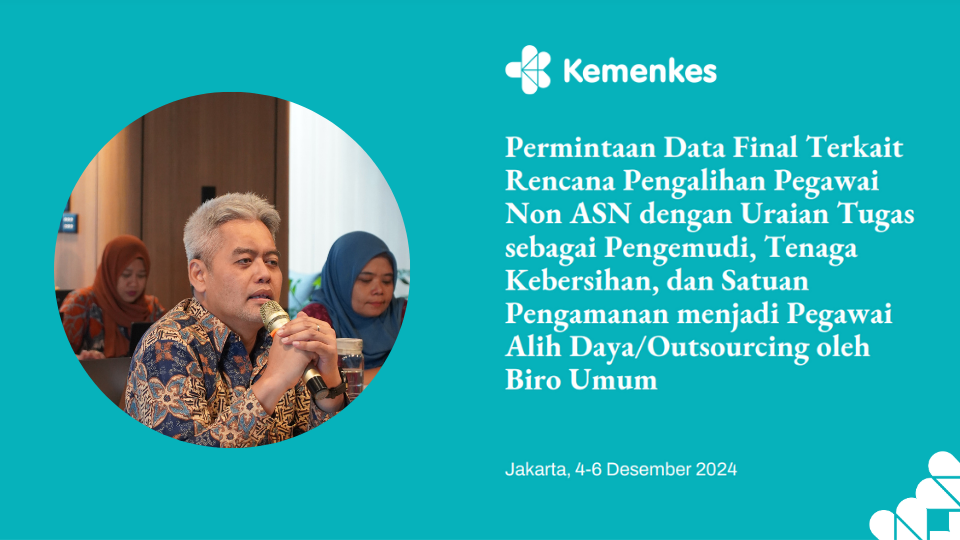 Kemenkes

Permintaan Data Final Terkait Rencana Pengalihan Pegawai Non ASN dengan Uraian Tugas sebagai Pengemudi, Tenaga Kebersihan, dan Satuan Pengamanan menjadi Pegawai Alih Daya/Outsourcing oleh Biro Umum

Jakarta, 4-6 Desember 2024